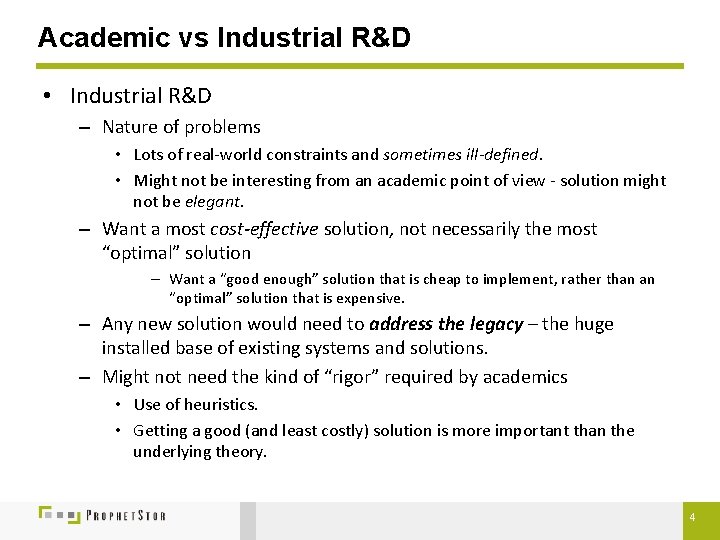 Academic vs Industrial R&D

• Industrial R&D
– Nature of problems
• Lots of real-world constraints and sometimes ill-defined.
• Might not be interesting from an academic point of view - solution might not be elegant.
– Want a most cost-effective solution, not necessarily the most "optimal" solution
– Want a "good enough" solution that is cheap to implement, rather than an "optimal" solution that is expensive.
– Any new solution would need to address the legacy – the huge installed base of existing systems and solutions.
– Might not need the kind of "rigor" required by academics
• Use of heuristics.
• Getting a good (and least costly) solution is more important than the underlying theory.

PROPHETSTOR

4